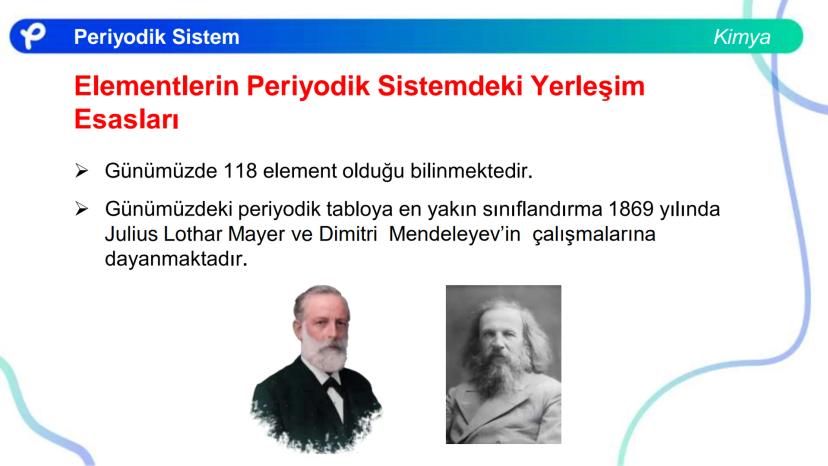 Periyodik Sistem

Kimya

Elementlerin Periyodik Sistemdeki Yerleşim Esasları

➢ Günümüzde 118 element olduğu bilinmektedir.

➢ Günümüzdeki periyodik tabloya en yakın sınıflandırma 1869 yılında Julius Lothar Mayer ve Dimitri Mendeleyev'in çalışmalarına dayanmaktadır.